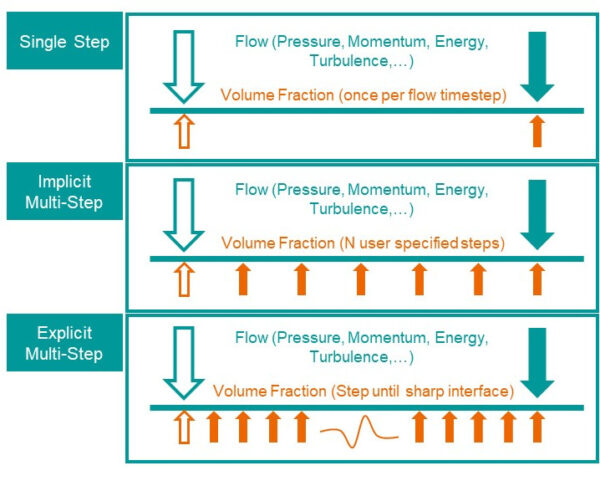 Single Step

Flow (Pressure, Momentum, Energy, Turbulence,…)

Volume Fraction (once per flow timestep)

Implicit Multi-Step

Flow (Pressure, Momentum, Energy, Turbulence,…)

Volume Fraction (N user specified steps)

Explicit Multi-Step

Flow (Pressure, Momentum, Energy, Turbulence,…)

Volume Fraction (Step until sharp interface)